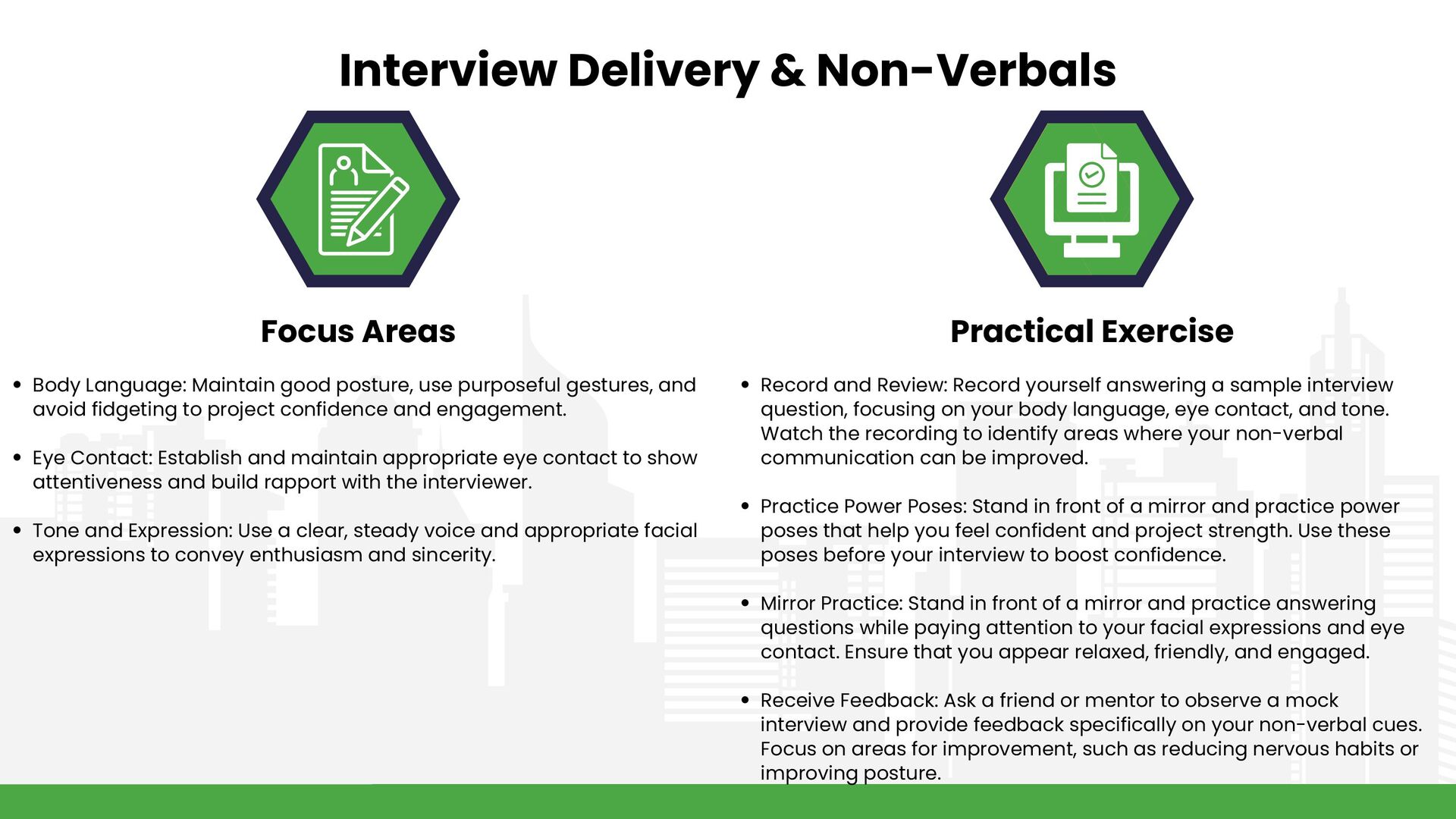 Interview Delivery & Non-Verbals

Focus Areas

• Body Language: Maintain good posture, use purposeful gestures, and avoid fidgeting to project confidence and engagement.

• Eye Contact: Establish and maintain appropriate eye contact to show attentiveness and build rapport with the interviewer.

• Tone and Expression: Use a clear, steady voice and appropriate facial expressions to convey enthusiasm and sincerity.

Practical Exercise

• Record and Review: Record yourself answering a sample interview question, focusing on your body language, eye contact, and tone. Watch the recording to identify areas where your non-verbal communication can be improved.

• Practice Power Poses: Stand in front of a mirror and practice power poses that help you feel confident and project strength. Use these poses before your interview to boost confidence.

• Mirror Practice: Stand in front of a mirror and practice answering questions while paying attention to your facial expressions and eye contact. Ensure that you appear relaxed, friendly, and engaged.

• Receive Feedback: Ask a friend or mentor to observe a mock interview and provide feedback specifically on your non-verbal cues. Focus on areas for improvement, such as reducing nervous habits or improving posture.